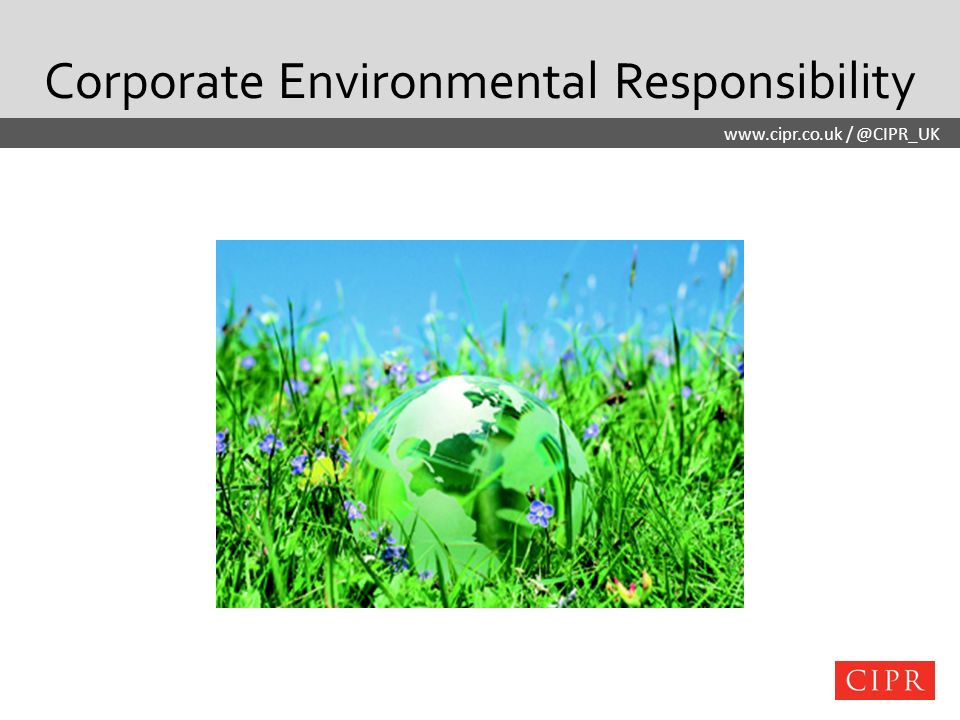 Corporate Environmental Responsibility

www.cipr.co.uk / @CIPR_UK

CIPR